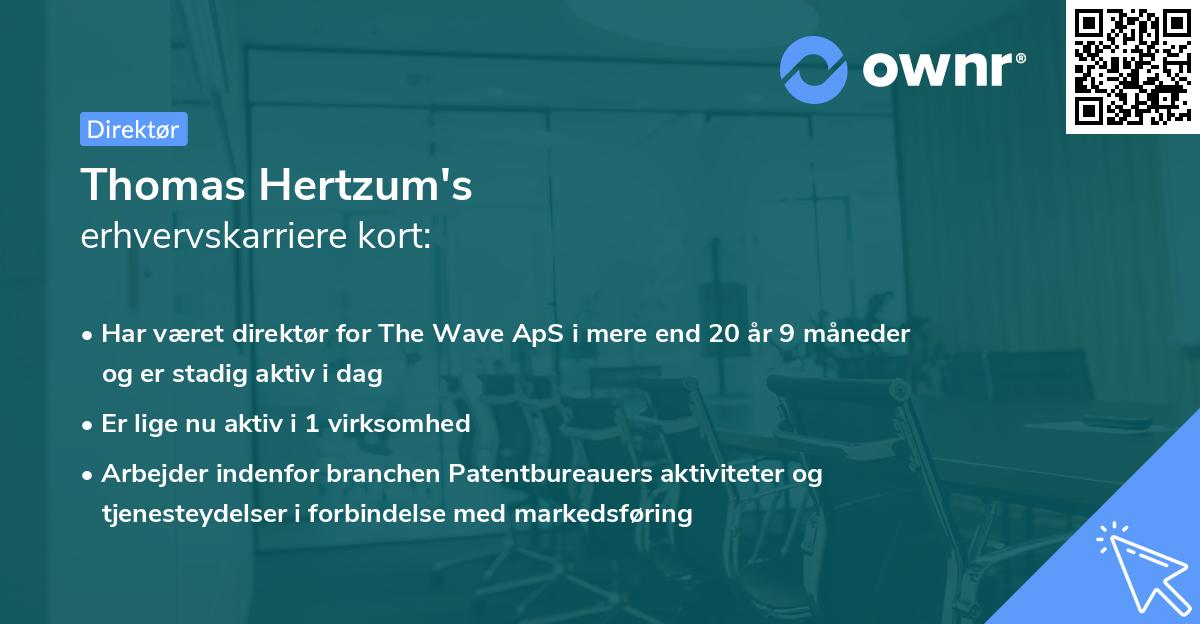 ownr®

Direktør

Thomas Hertzum's
erhvervskarriere kort:

• Har været direktør for The Wave ApS i mere end 20 år 9 måneder og er stadig aktiv i dag

• Er lige nu aktiv i 1 virksomhed

• Arbejder indenfor branchen Patentbureauers aktiviteter og tjenesteydelser i forbindelse med markedsføring